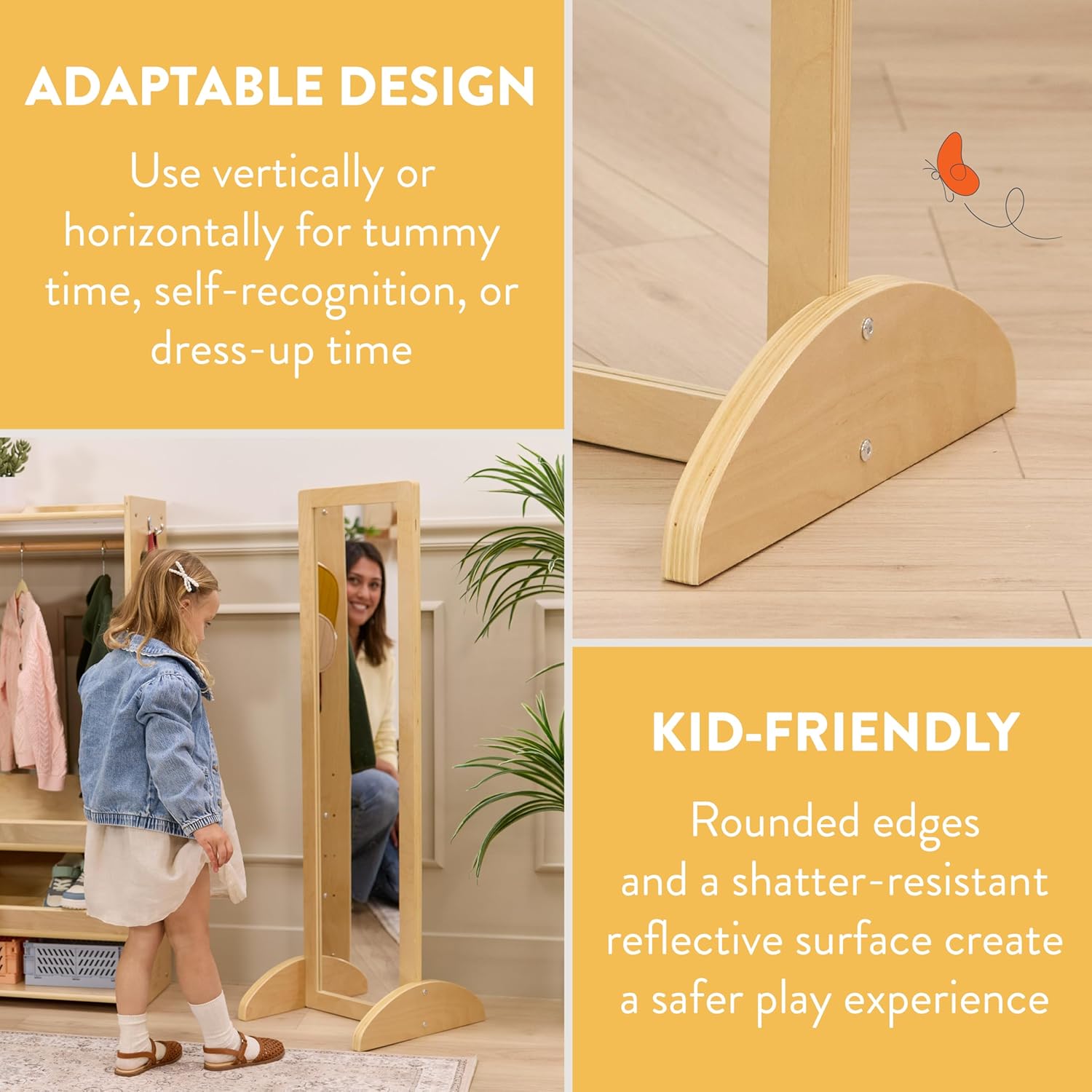 ADAPTABLE DESIGN

Use vertically or horizontally for tummy time, self-recognition, or dress-up time

KID-FRIENDLY

Rounded edges and a shatter-resistant reflective surface create a safer play experience